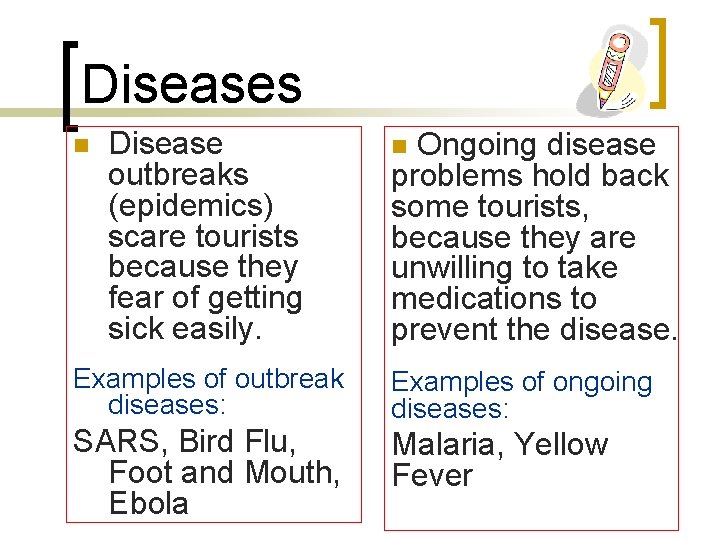 Diseases

Disease outbreaks (epidemics) scare tourists because they fear of getting sick easily.

Examples of outbreak diseases:

SARS, Bird Flu, Foot and Mouth, Ebola

Ongoing disease problems hold back some tourists, because they are unwilling to take medications to prevent the disease.

Examples of ongoing diseases:

Malaria, Yellow Fever